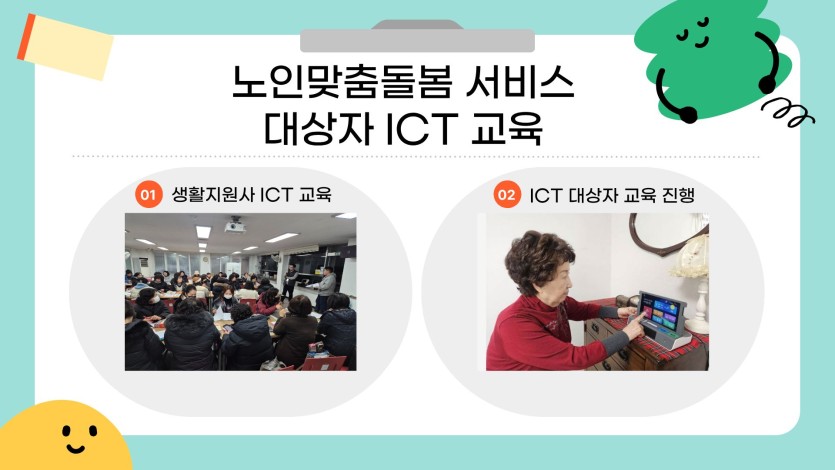 노인맞춤돌봄 서비스
대상자 ICT 교육

01 생활지원사 ICT 교육

02 ICT 대상자 교육 진행